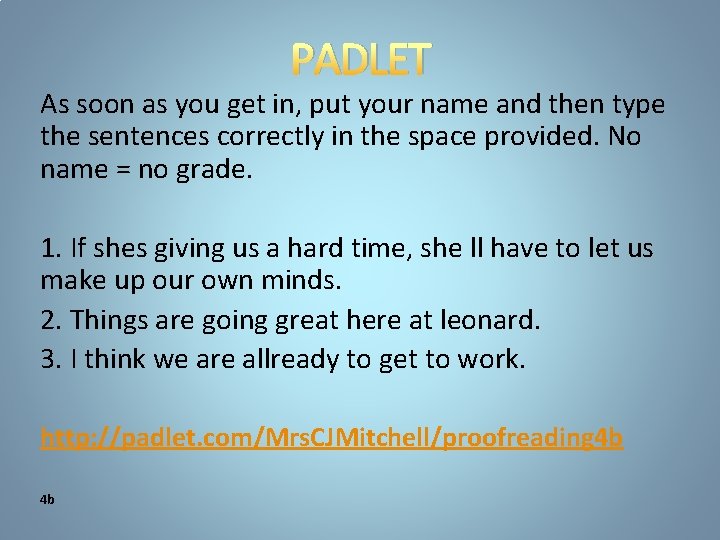 PADLET

As soon as you get in, put your name and then type the sentences correctly in the space provided. No name = no grade.

1. If shes giving us a hard time, she ll have to let us make up our own minds.

2. Things are going great here at leonard.

3. I think we are allready to get to work.

http://padlet.com/MrsCJMitchell/proofreading4b

4b